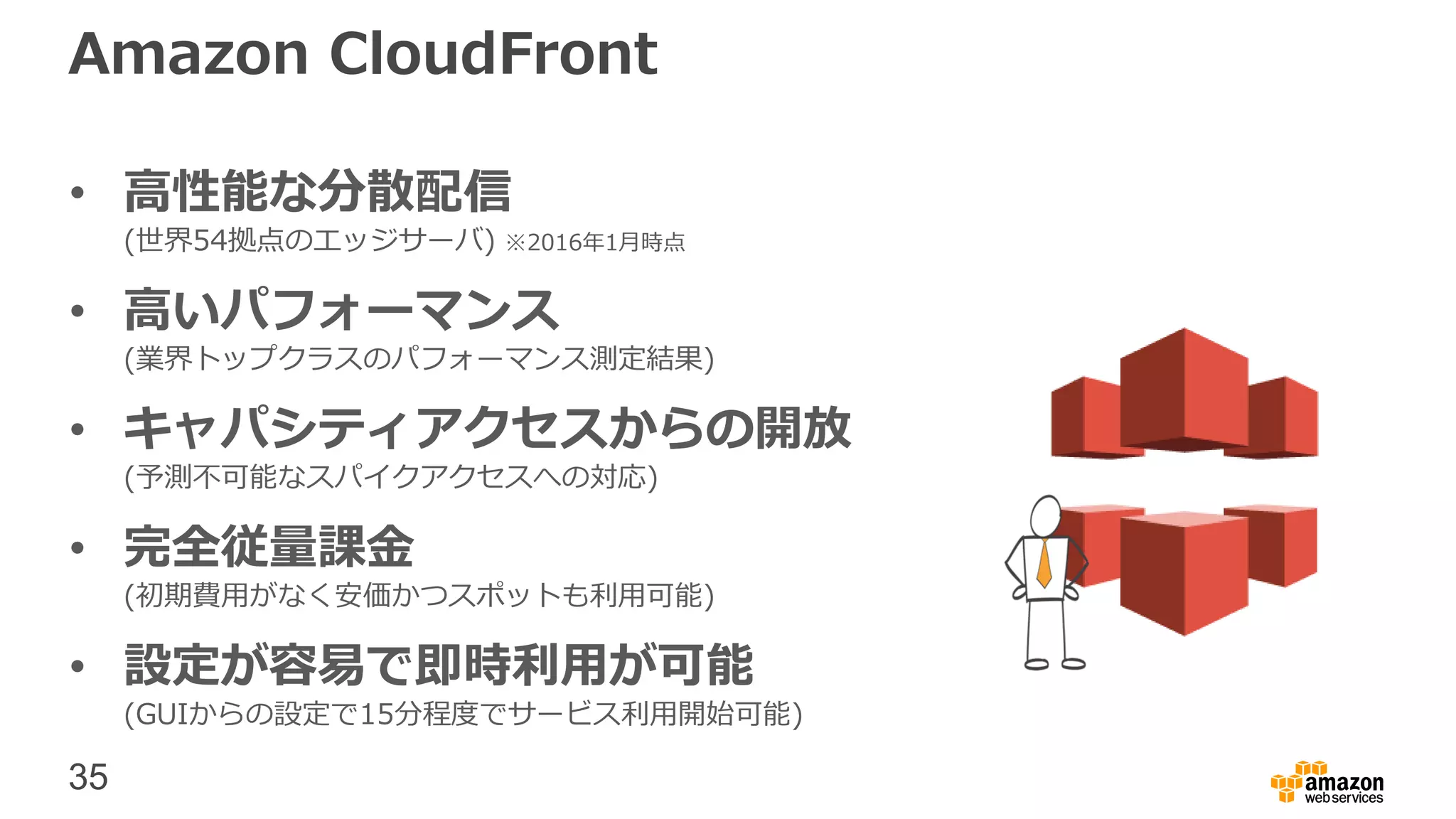 Amazon CloudFront

• 高性能な分散配信
(世界54拠点のエッジサーバ) ※2016年1月時点

• 高いパフォーマンス
(業界トップクラスのパフォーマンス測定結果)

• キャパシティアクセスからの開放
(予測不可能なスパイクアクセスへの対応)

• 完全従量課金
(初期費用がなく安価かつスポットも利用可能)

• 設定が容易で即時利用が可能
(GUIからの設定で15分程度でサービス利用開始可能)

35

amazon web services